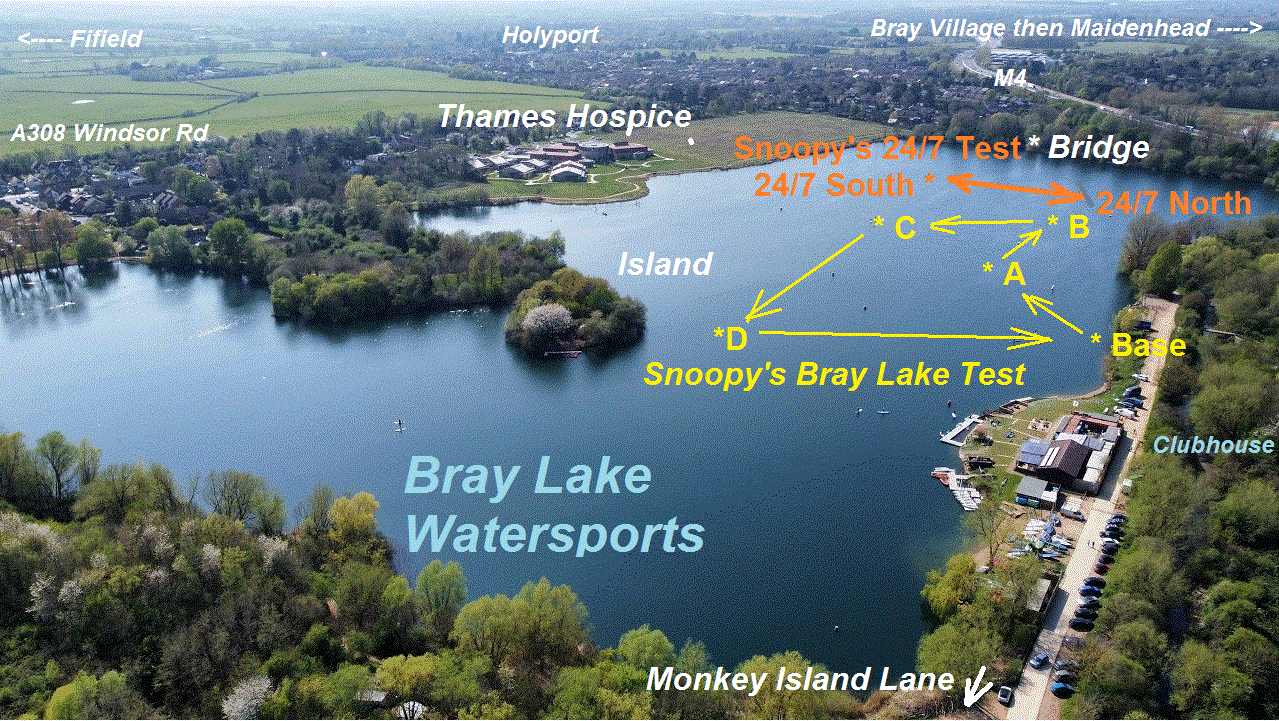 <---- Fifield

Holyport

Bray Village then Maidenhead ---->

M4

A308 Windsor Rd

Thames Hospice

Snoopy's 24/7 Test * Bridge

24/7 South *

24/7 North

* C

* B

* A

Island

*D

* Base

Snoopy's Bray Lake Test

Clubhouse

Bray Lake Watersports

Monkey Island Lane